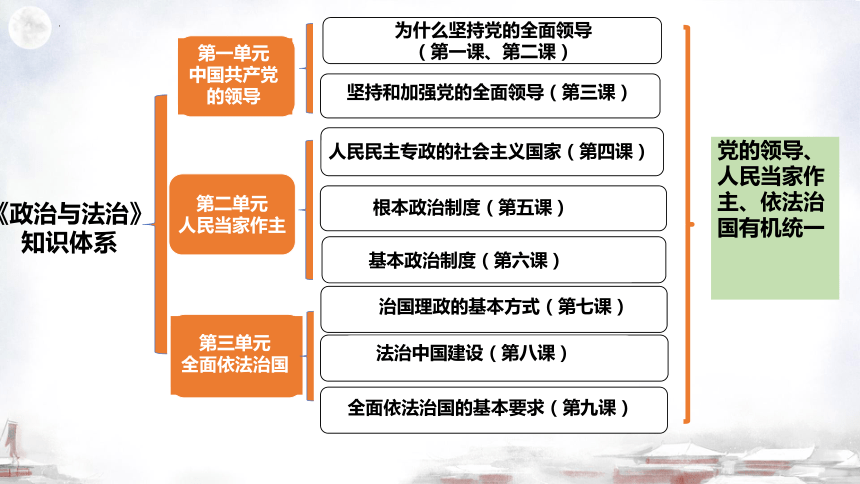 《政治与法治》知识体系

第一单元
中国共产党的领导

为什么坚持党的全面领导（第一课、第二课）

坚持和加强党的全面领导（第三课）

第二单元
人民当家作主

人民民主专政的社会主义国家（第四课）

根本政治制度（第五课）

基本政治制度（第六课）

第三单元
全面依法治国

治国理政的基本方式（第七课）

法治中国建设（第八课）

全面依法治国的基本要求（第九课）

党的领导、人民当家作主、依法治国有机统一